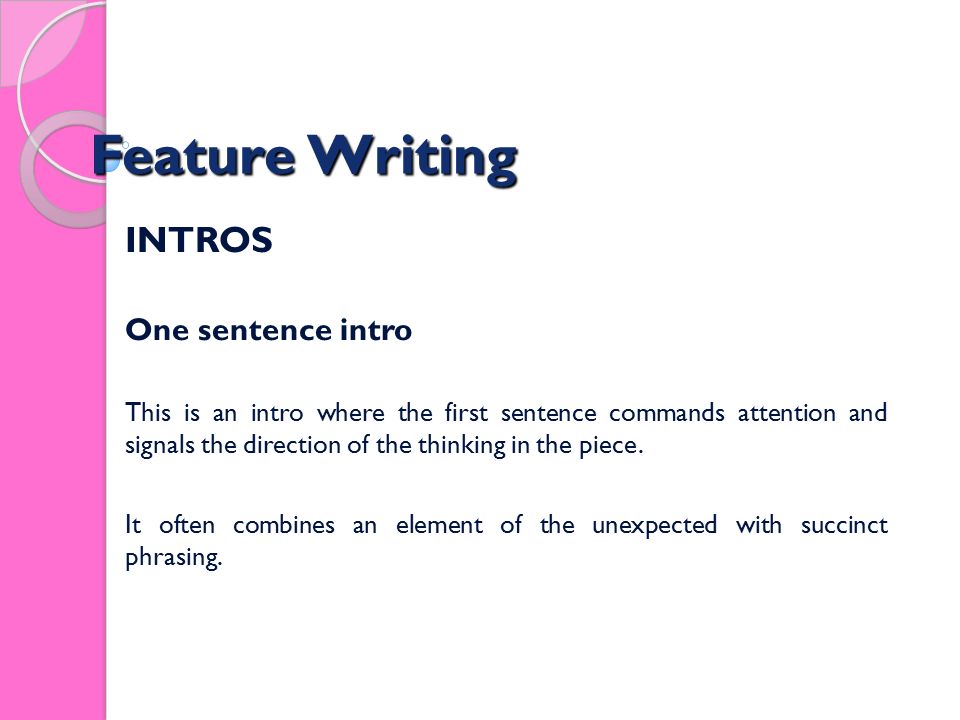 Feature Writing

INTROS

One sentence intro

This is an intro where the first sentence commands attention and signals the direction of the thinking in the piece.

It often combines an element of the unexpected with succinct phrasing.